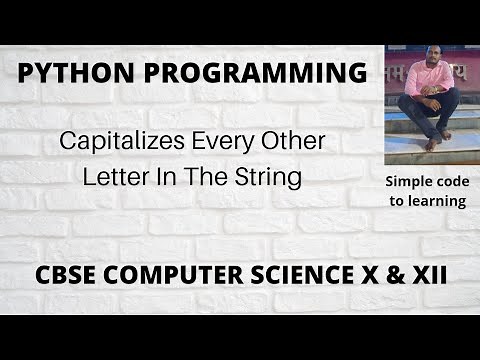 PYTHON PROGRAMMING

Capitalizes Every Other Letter In The String

Simple code to learning

CBSE COMPUTER SCIENCE X & XII